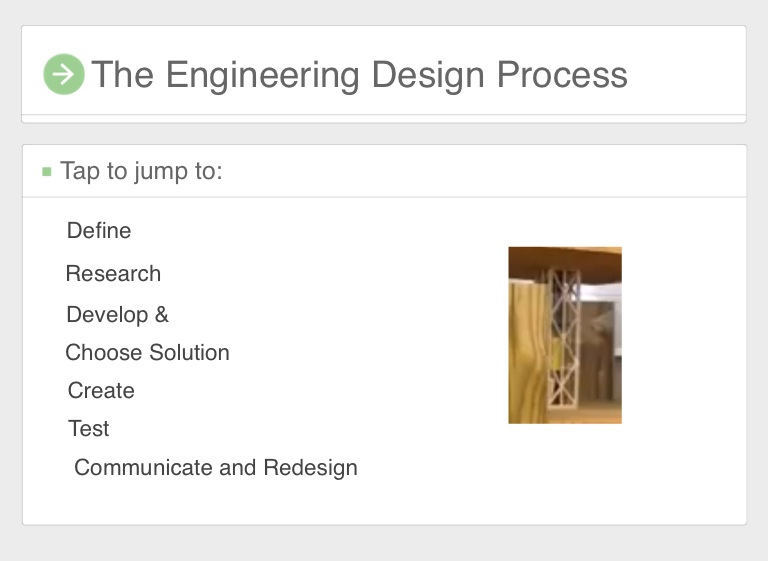 The Engineering Design Process

Tap to jump to:

Define
Research
Develop &
Choose Solution
Create
Test
Communicate and Redesign